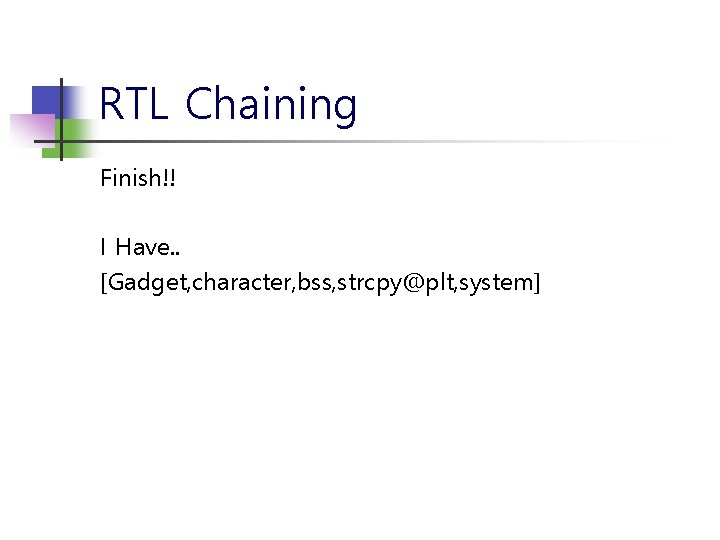 RTL Chaining

Finish!!

I Have..
[Gadget,character,bss,strcpy@plt,system]